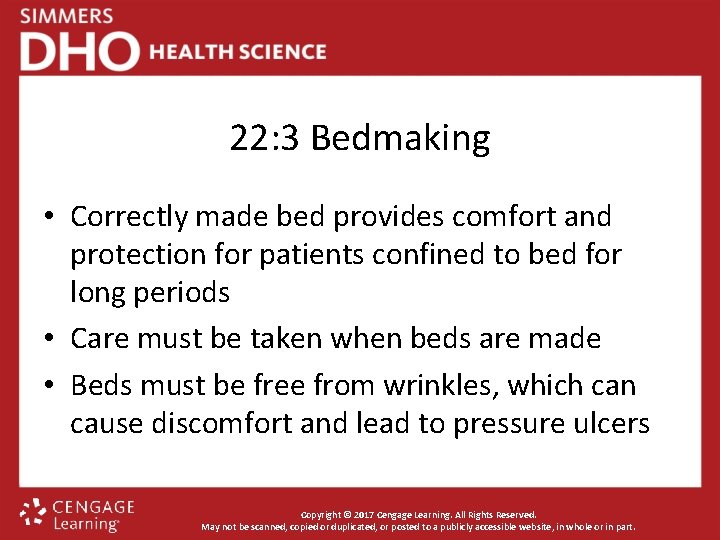 SIMMERS
DHO HEALTH SCIENCE

22:3 Bedmaking

• Correctly made bed provides comfort and protection for patients confined to bed for long periods
• Care must be taken when beds are made
• Beds must be free from wrinkles, which can cause discomfort and lead to pressure ulcers

CENGAGE Learning®

Copyright © 2017 Cengage Learning. All Rights Reserved.
May not be scanned, copied or duplicated, or posted to a publicly accessible website, in whole or in part.